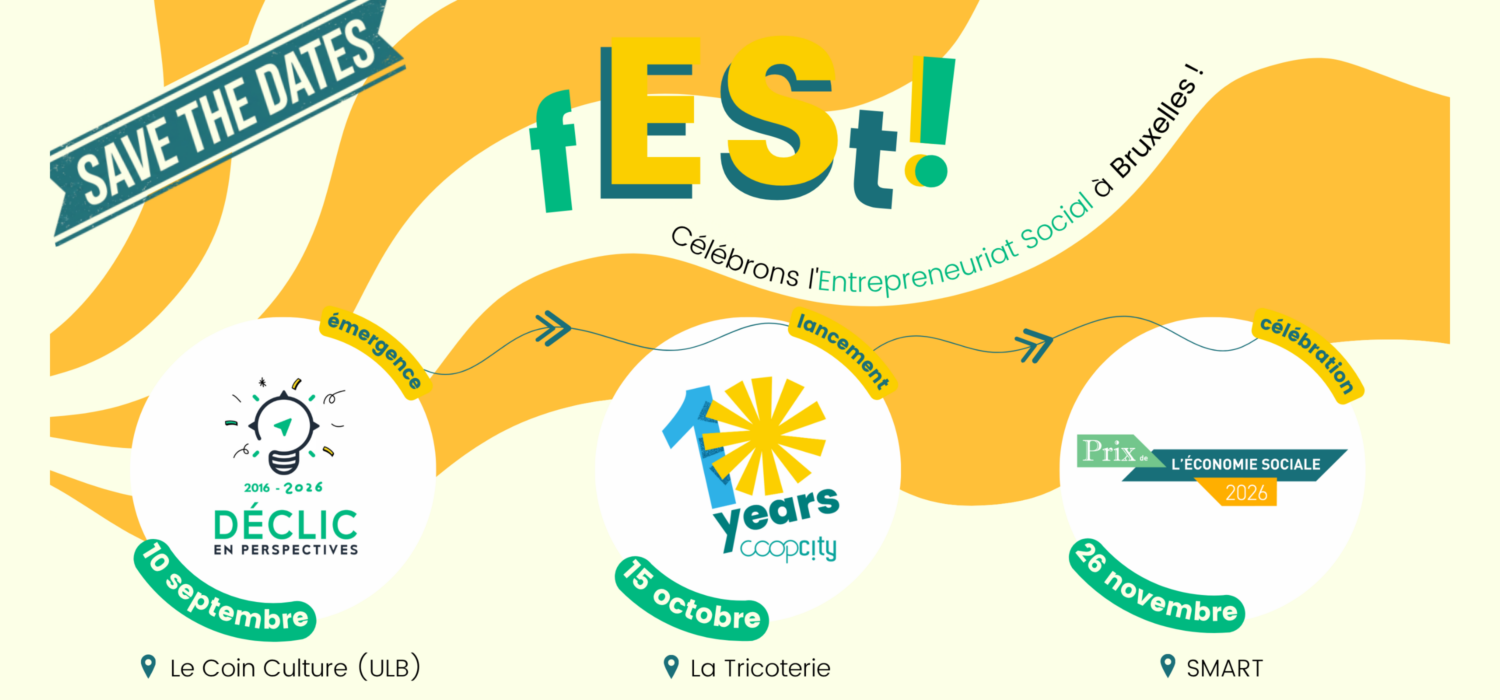 SAVE THE DATES

fESt!

Célébrons l'Entrepreneuriat Social à Bruxelles !

émergence

2016 - 2026
DÉCLIC
EN PERSPECTIVES

10 septembre

Le Coin Culture (ULB)

lancement

10 years
coopcity

15 octobre

La Tricoterie

célébration

Prix de L'ÉCONOMIE SOCIALE 2026

26 novembre

SMART